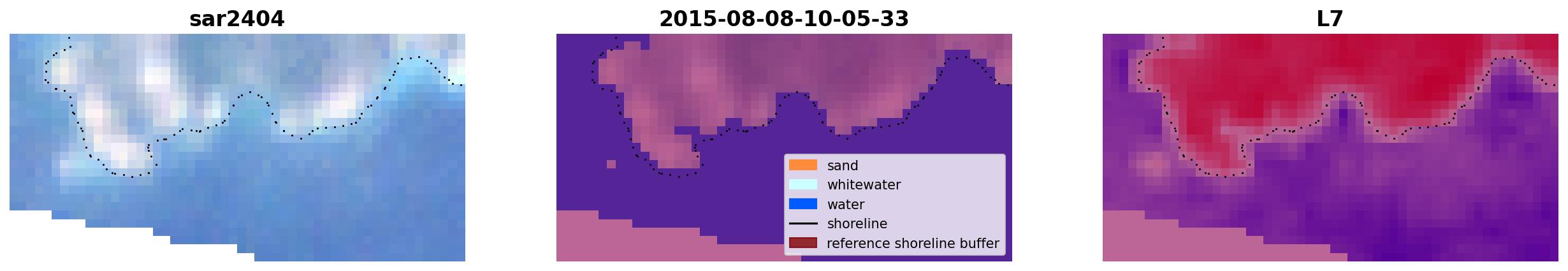 sar2404

2015-08-08-10-05-33

sand
whitewater
water
shoreline
reference shoreline buffer

L7